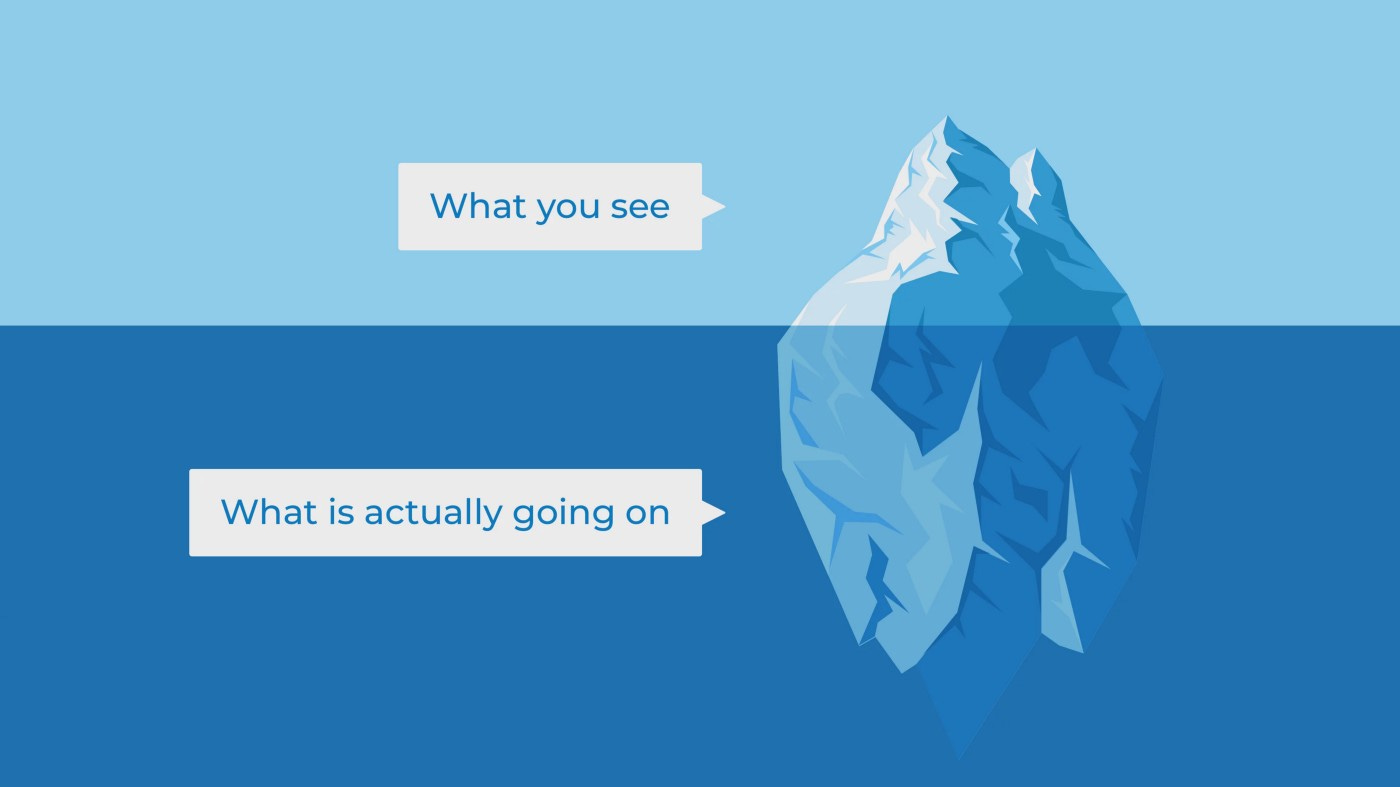 What you see

What is actually going on